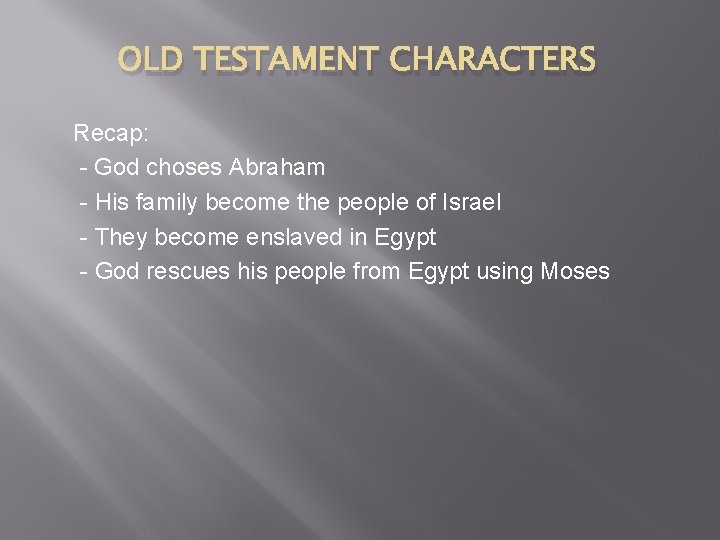 OLD TESTAMENT CHARACTERS

Recap:
- God choses Abraham
- His family become the people of Israel
- They become enslaved in Egypt
- God rescues his people from Egypt using Moses